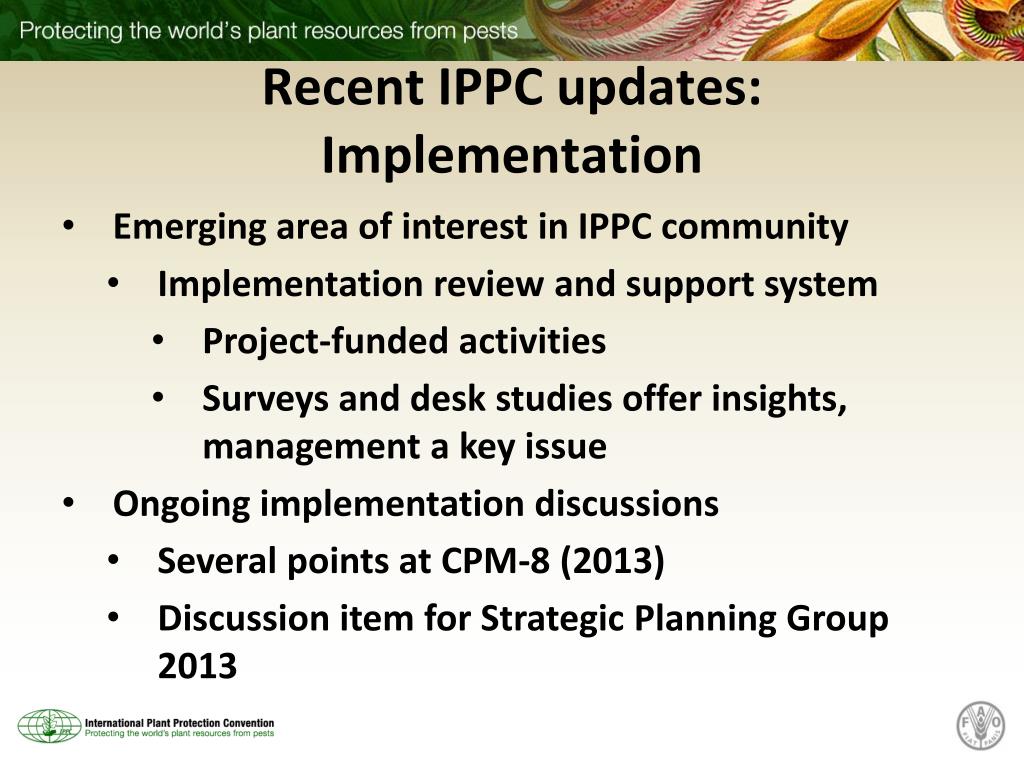 Protecting the world's plant resources from pests

Recent IPPC updates: Implementation

• Emerging area of interest in IPPC community
  • Implementation review and support system
    • Project-funded activities
    • Surveys and desk studies offer insights, management a key issue
• Ongoing implementation discussions
  • Several points at CPM-8 (2013)
  • Discussion item for Strategic Planning Group 2013

IPPC International Plant Protection Convention
Protecting the world's plant resources from pests

FAO FIAT PANIS